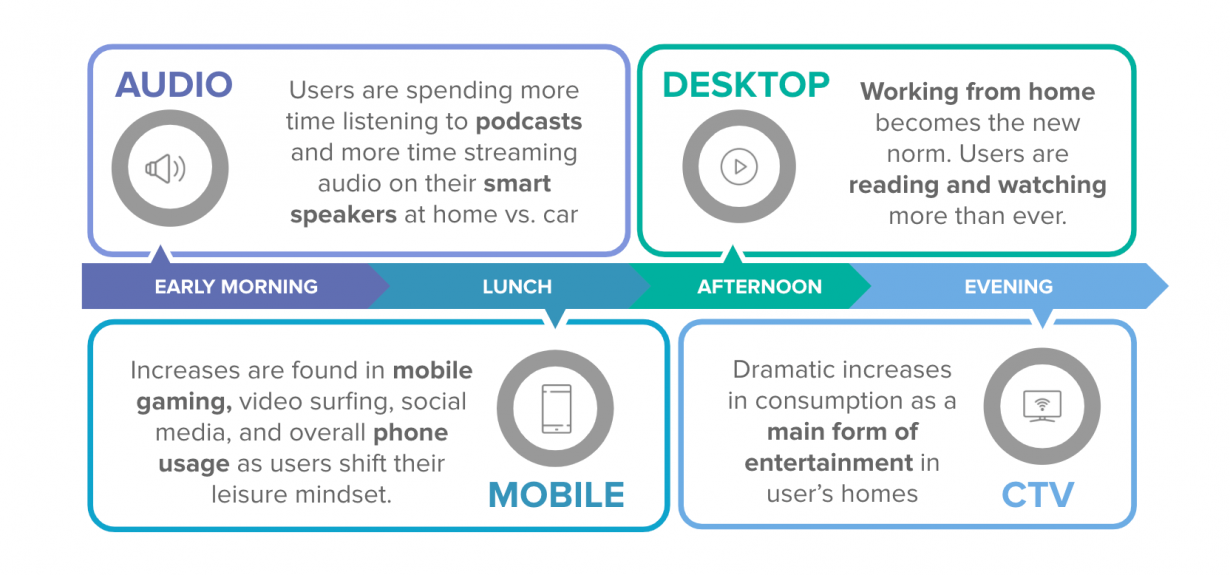 AUDIO

Users are spending more time listening to podcasts and more time streaming audio on their smart speakers at home vs. car

DESKTOP

Working from home becomes the new norm. Users are reading and watching more than ever.

EARLY MORNING

LUNCH

AFTERNOON

EVENING

Increases are found in mobile gaming, video surfing, social media, and overall phone usage as users shift their leisure mindset.

MOBILE

Dramatic increases in consumption as a main form of entertainment in user's homes

CTV